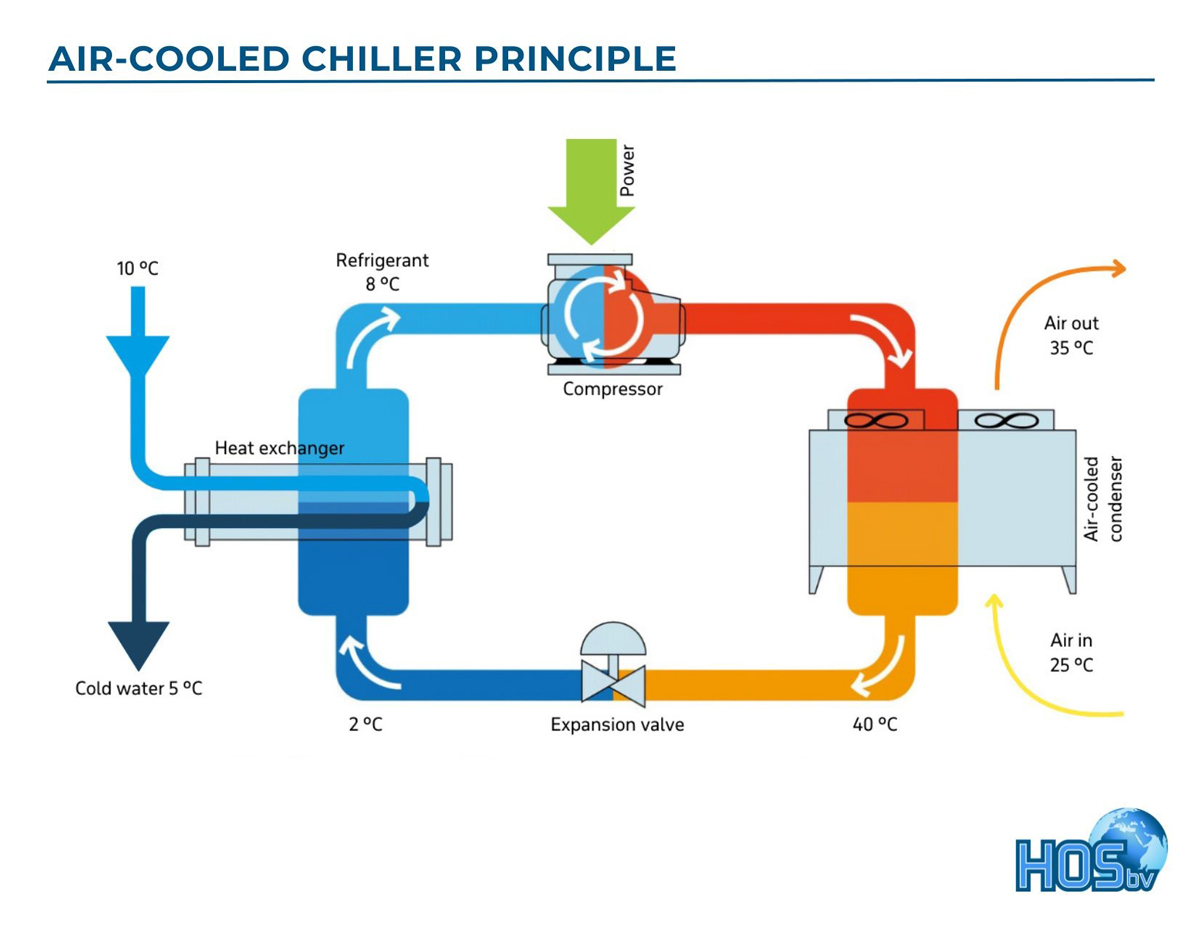 AIR-COOLED CHILLER PRINCIPLE

Power

10 ºC

Refrigerant
8 ºC

Compressor

Air out
35 ºC

Heat exchanger

Air-cooled condenser

Air in
25 ºC

Cold water 5 ºC

2 ºC

Expansion valve

40 ºC

HOS bv